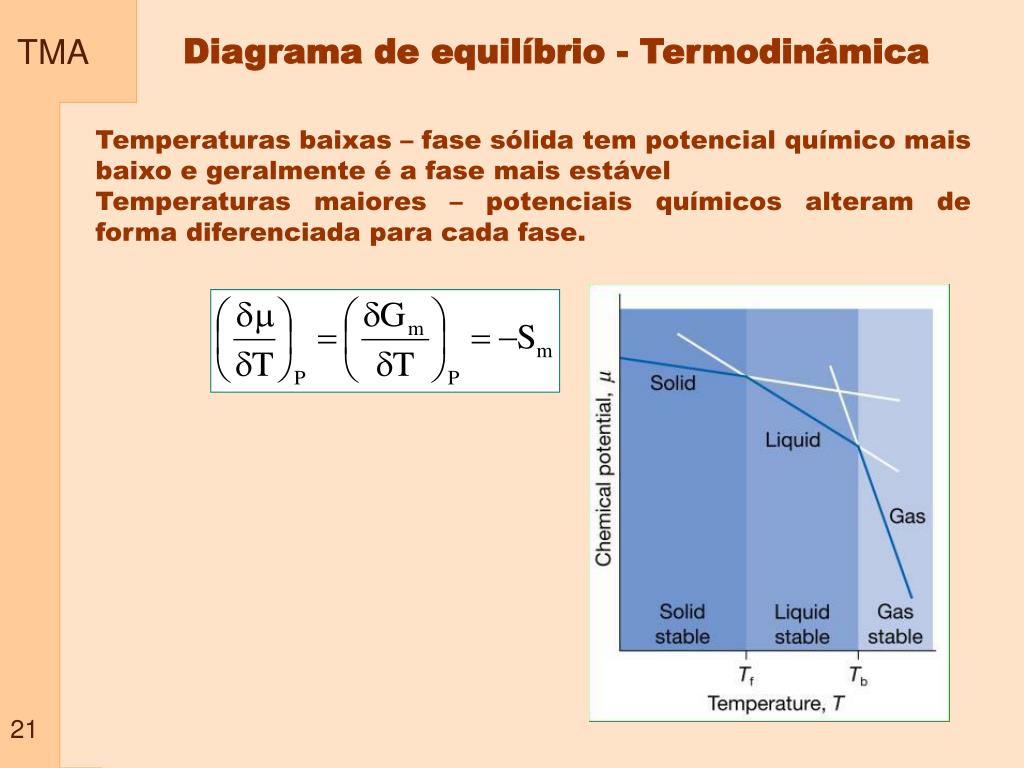 TMA

Diagrama de equilíbrio - Termodinâmica

Temperaturas baixas – fase sólida tem potencial químico mais baixo e geralmente é a fase mais estável
Temperaturas maiores – potenciais químicos alteram de forma diferenciada para cada fase.

$\left(\frac{\delta\mu}{\delta T}\right)_P = \left(\frac{\delta G_m}{\delta T}\right)_P = -S_m$

Chemical potential, $\mu$

Solid

Liquid

Gas

Solid stable

Liquid stable

Gas stable

$T_f$

$T_b$

Temperature, $T$

21